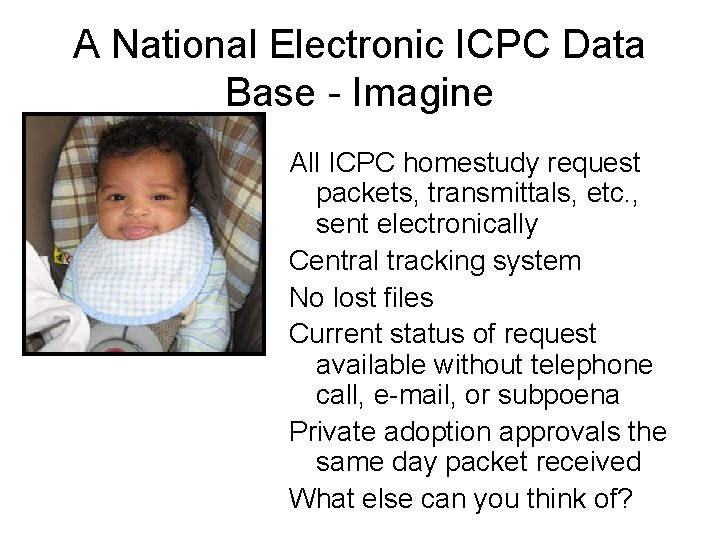 A National Electronic ICPC Data Base - Imagine

All ICPC homestudy request packets, transmittals, etc., sent electronically

Central tracking system

No lost files

Current status of request available without telephone call, e-mail, or subpoena

Private adoption approvals the same day packet received

What else can you think of?